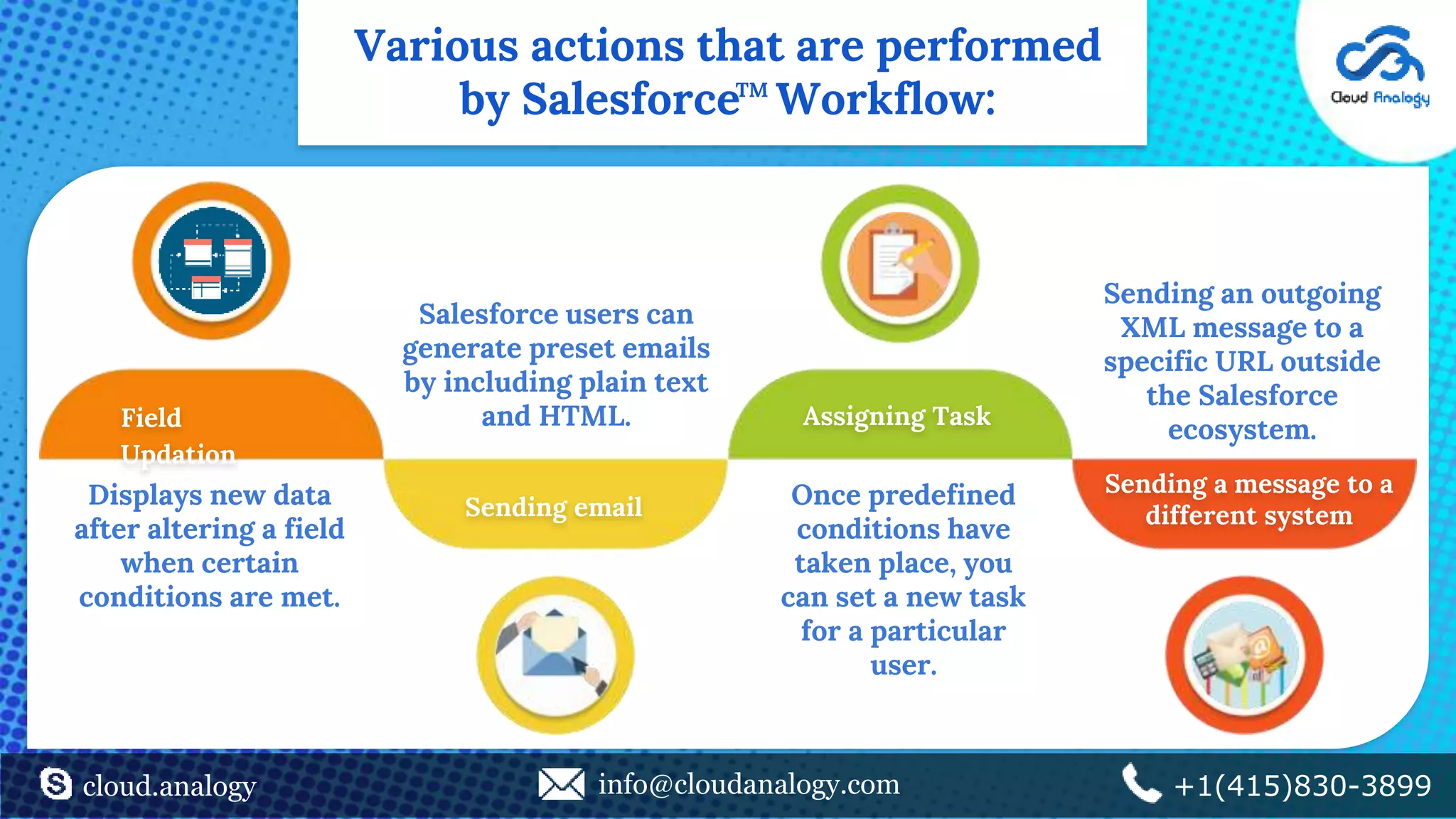 Various actions that are performed by Salesforce™ Workflow:

Cloud Analogy

Field Updation

Displays new data after altering a field when certain conditions are met.

Salesforce users can generate preset emails by including plain text and HTML.

Sending email

Assigning Task

Once predefined conditions have taken place, you can set a new task for a particular user.

Sending an outgoing XML message to a specific URL outside the Salesforce ecosystem.

Sending a message to a different system

cloud.analogy

info@cloudanalogy.com

+1(415)830-3899